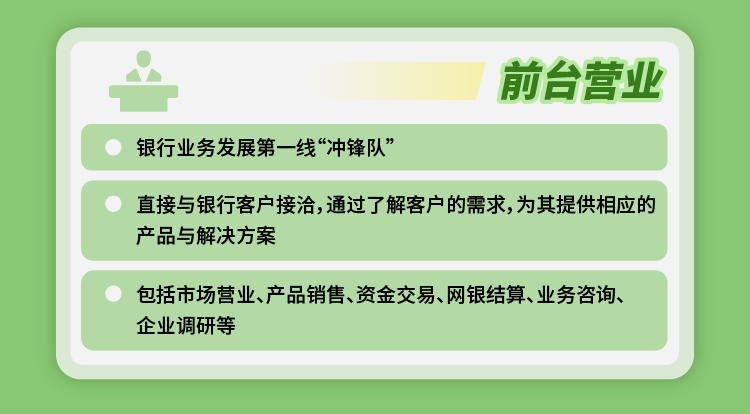 前台营业

银行业务发展第一线“冲锋队”

直接与银行客户接洽，通过了解客户的需求，为其提供相应的产品与解决方案

包括市场营业、产品销售、资金交易、网银结算、业务咨询、企业调研等